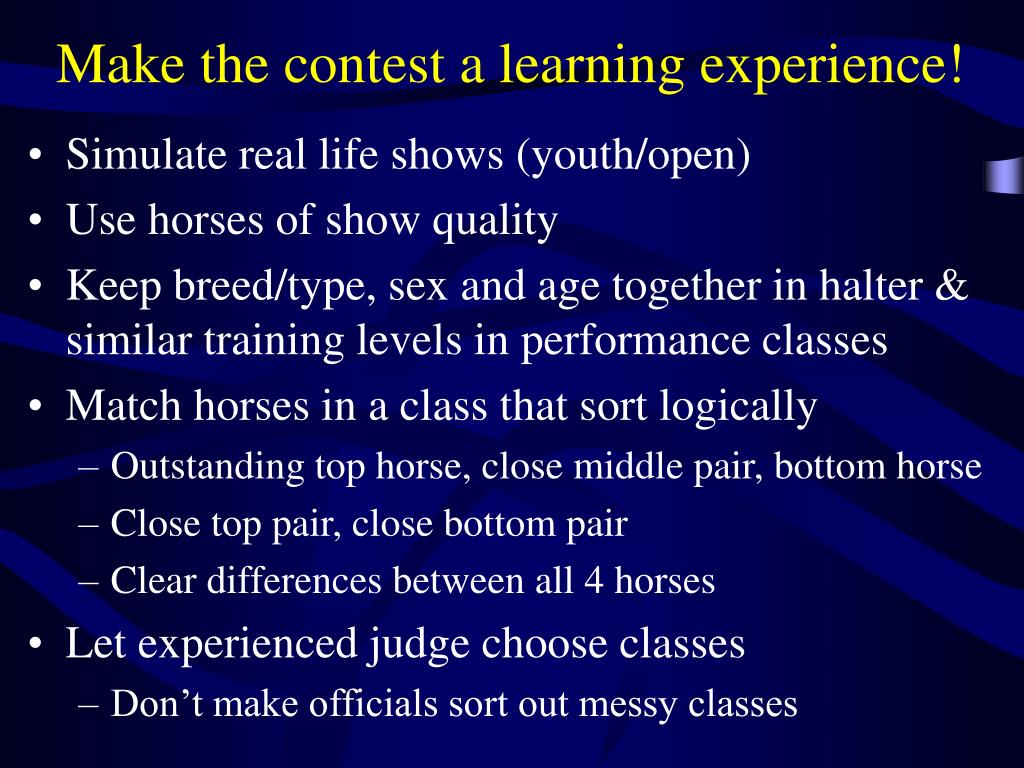 Make the contest a learning experience!

• Simulate real life shows (youth/open)
• Use horses of show quality
• Keep breed/type, sex and age together in halter & similar training levels in performance classes
• Match horses in a class that sort logically
– Outstanding top horse, close middle pair, bottom horse
– Close top pair, close bottom pair
– Clear differences between all 4 horses
• Let experienced judge choose classes
– Don’t make officials sort out messy classes